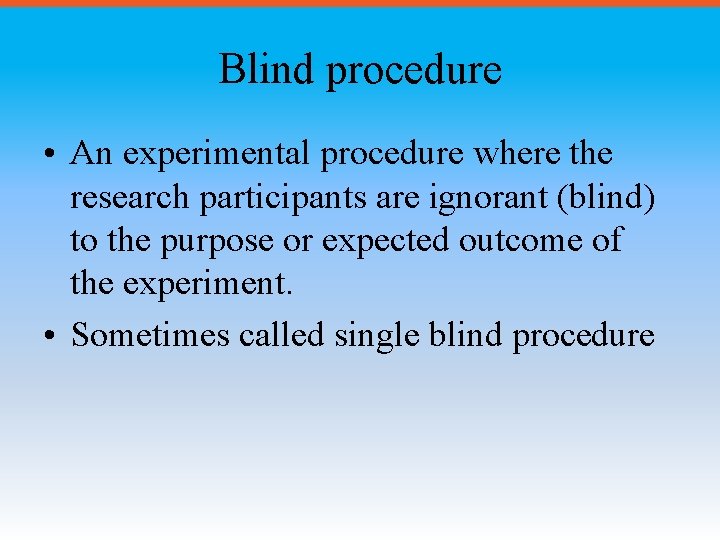 Blind procedure

• An experimental procedure where the research participants are ignorant (blind) to the purpose or expected outcome of the experiment.

• Sometimes called single blind procedure